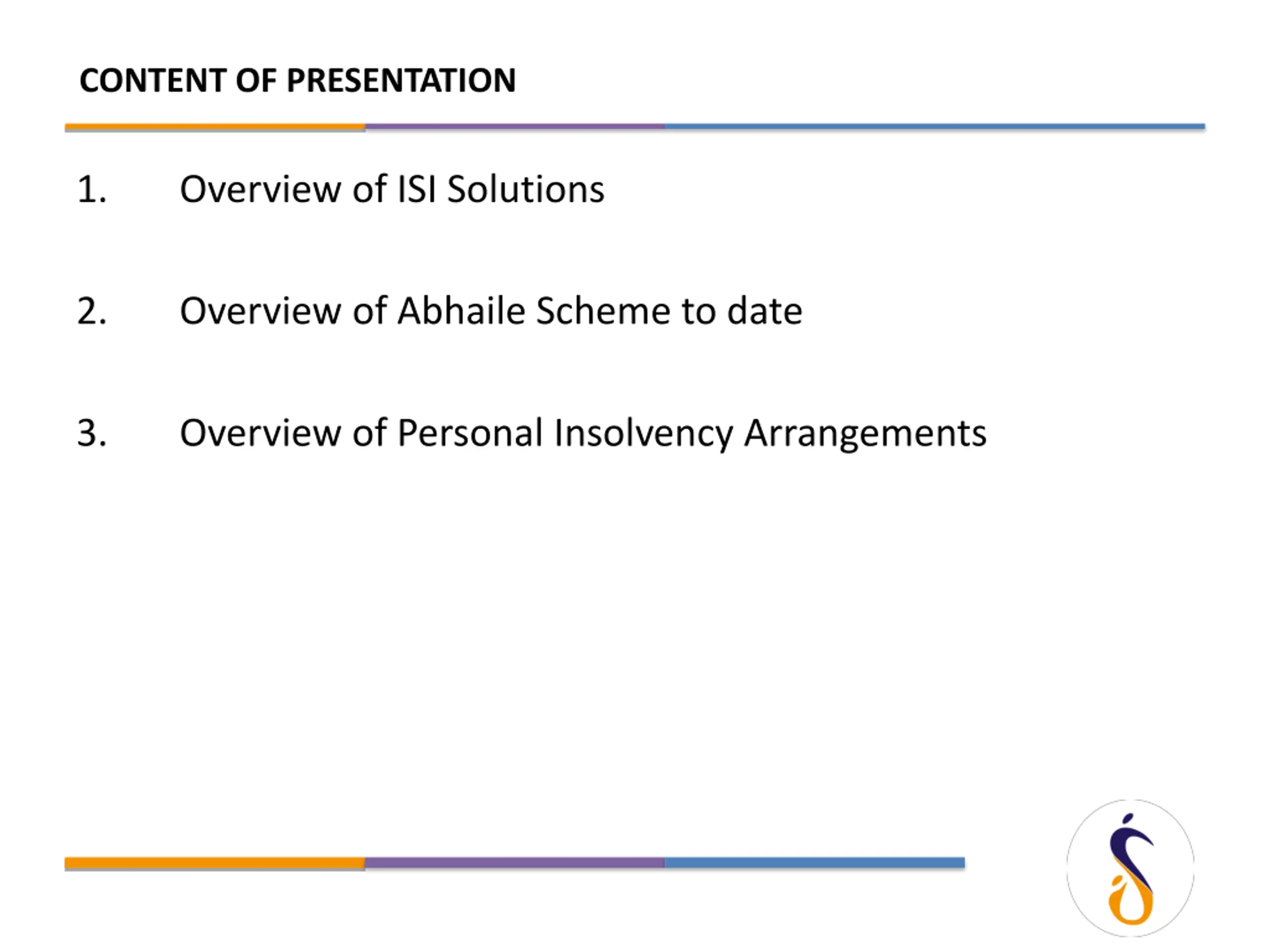 CONTENT OF PRESENTATION

1. Overview of ISI Solutions

2. Overview of Abhaile Scheme to date

3. Overview of Personal Insolvency Arrangements